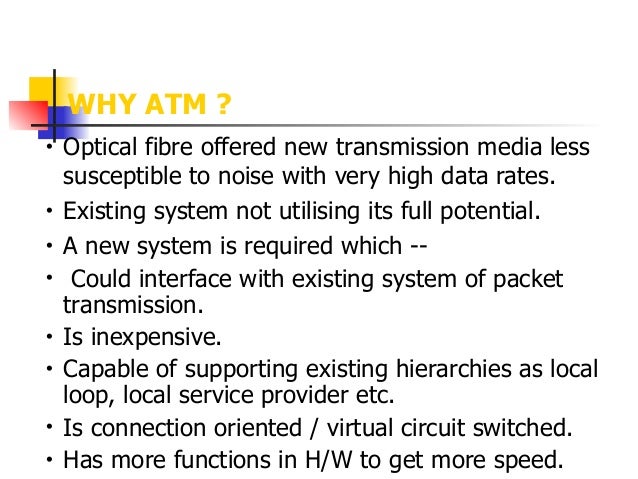 WHY ATM ?

• Optical fibre offered new transmission media less susceptible to noise with very high data rates.
• Existing system not utilising its full potential.
• A new system is required which --
• Could interface with existing system of packet transmission.
• Is inexpensive.
• Capable of supporting existing hierarchies as local loop, local service provider etc.
• Is connection oriented / virtual circuit switched.
• Has more functions in H/W to get more speed.